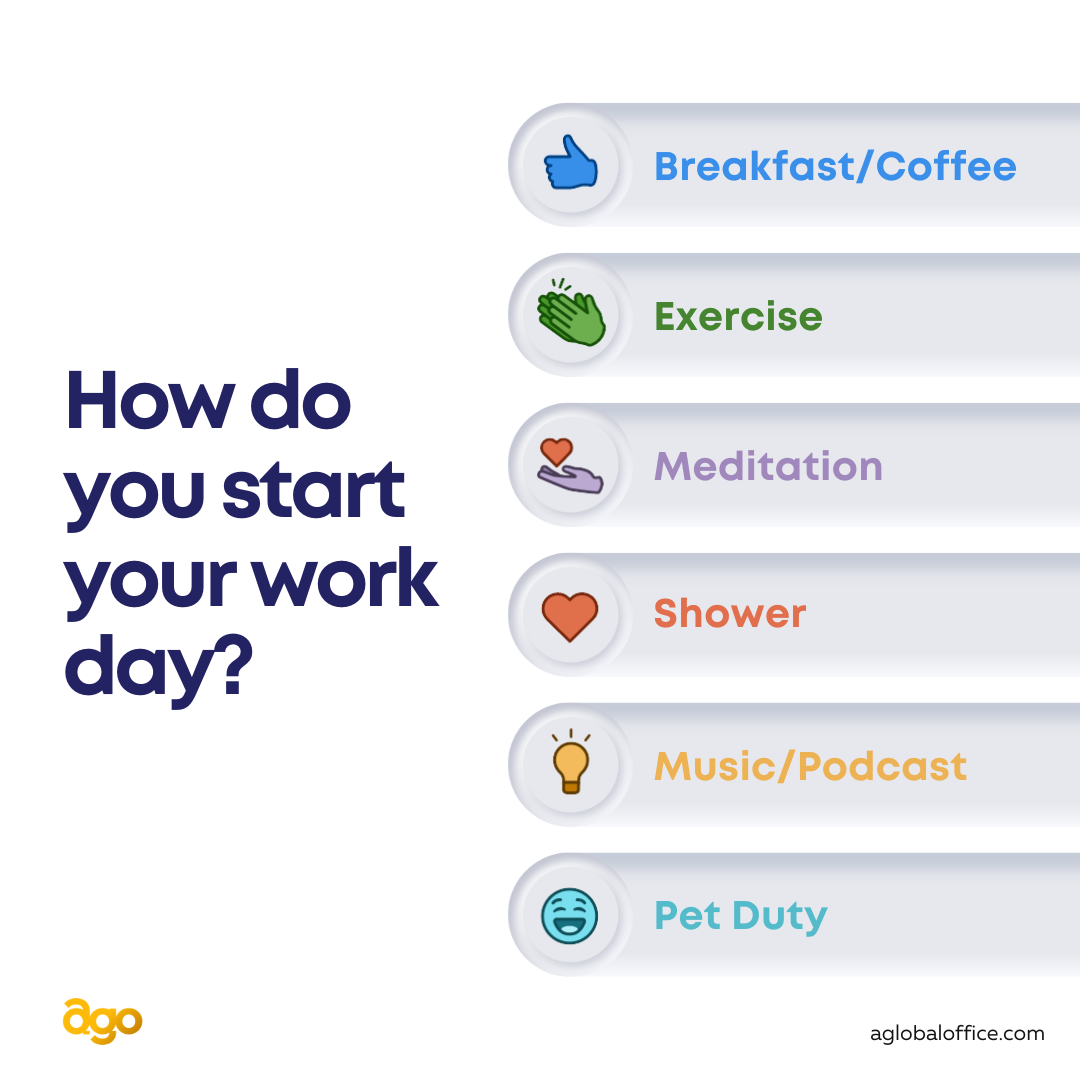 How do you start your work day?

Breakfast/Coffee

Exercise

Meditation

Shower

Music/Podcast

Pet Duty

ago

aglobaloffice.com